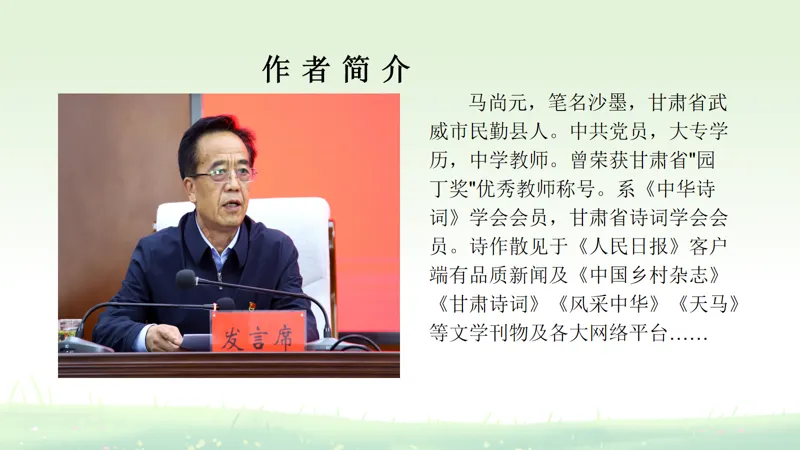 作者简介

发言席

马尚元，笔名沙墨，甘肃省武威市民勤县人。中共党员，大专学历，中学教师。曾荣获甘肃省"园丁奖"优秀教师称号。系《中华诗词》学会会员，甘肃省诗词学会会员。诗作散见于《人民日报》客户端有品质新闻及《中国乡村杂志》《甘肃诗词》《风采中华》《天马》等文学刊物及各大网络平台……